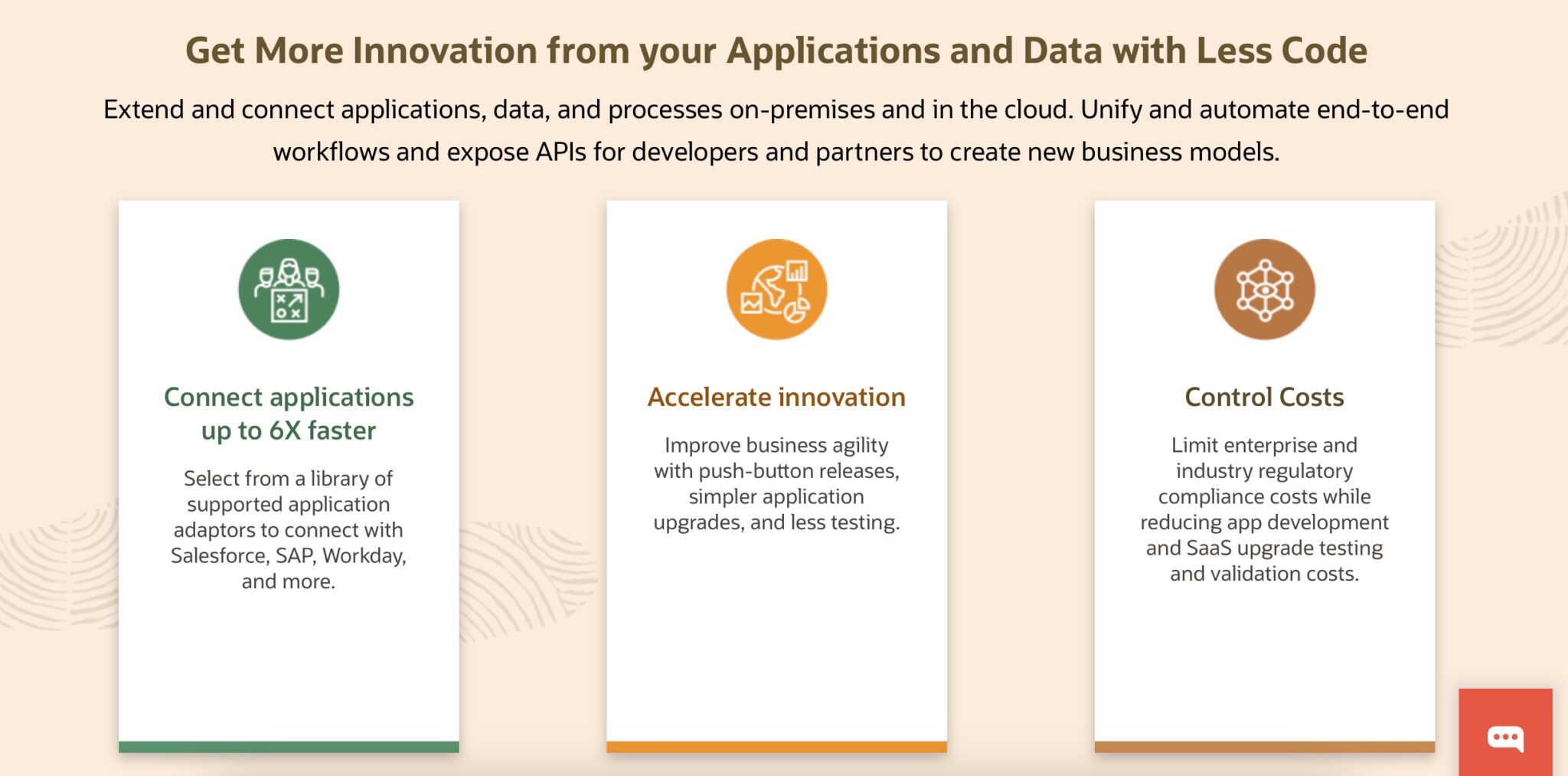 Get More Innovation from your Applications and Data with Less Code

Extend and connect applications, data, and processes on-premises and in the cloud. Unify and automate end-to-end workflows and expose APIs for developers and partners to create new business models.

Connect applications up to 6X faster

Select from a library of supported application adaptors to connect with Salesforce, SAP, Workday, and more.

Accelerate innovation

Improve business agility with push-button releases, simpler application upgrades, and less testing.

Control Costs

Limit enterprise and industry regulatory compliance costs while reducing app development and SaaS upgrade testing and validation costs.